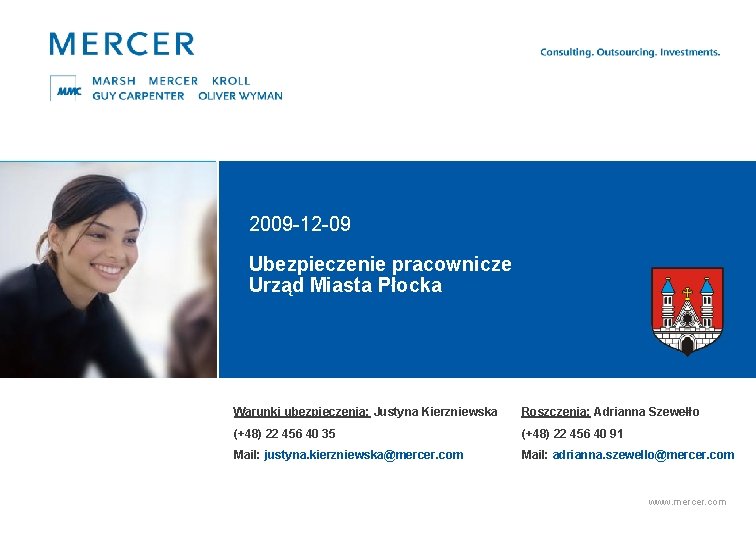 MERCER

Consulting. Outsourcing. Investments.

MMC MARSH MERCER KROLL
GUY CARPENTER OLIVER WYMAN

2009-12-09

Ubezpieczenie pracownicze
Urząd Miasta Płocka

Warunki ubezpieczenia: Justyna Kierzniewska
(+48) 22 456 40 35
Mail: justyna.kierzniewska@mercer.com

Roszczenia: Adrianna Szewełło
(+48) 22 456 40 91
Mail: adrianna.szewello@mercer.com

www.mercer.com